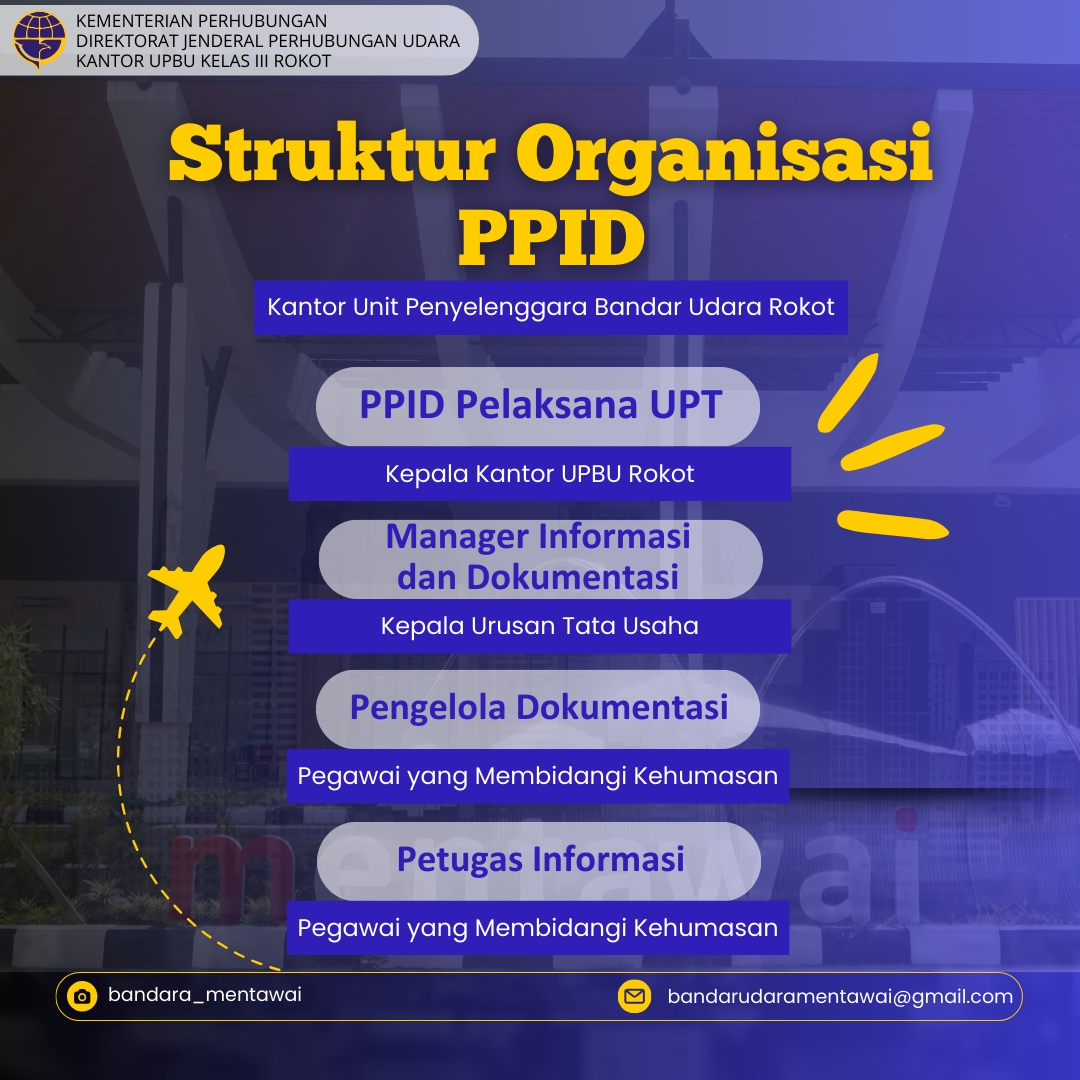 KEMENTERIAN PERHUBUNGAN
DIREKTORAT JENDERAL PERHUBUNGAN UDARA
KANTOR UPBU KELAS III ROKOT

Struktur Organisasi PPID

Kantor Unit Penyelenggara Bandar Udara Rokot

PPID Pelaksana UPT

Kepala Kantor UPBU Rokot

Manager Informasi dan Dokumentasi

Kepala Urusan Tata Usaha

Pengelola Dokumentasi

Pegawai yang Membidangi Kehumasan

Petugas Informasi

Pegawai yang Membidangi Kehumasan

mentawai

bandara_mentawai

bandarudaramentawai@gmail.com